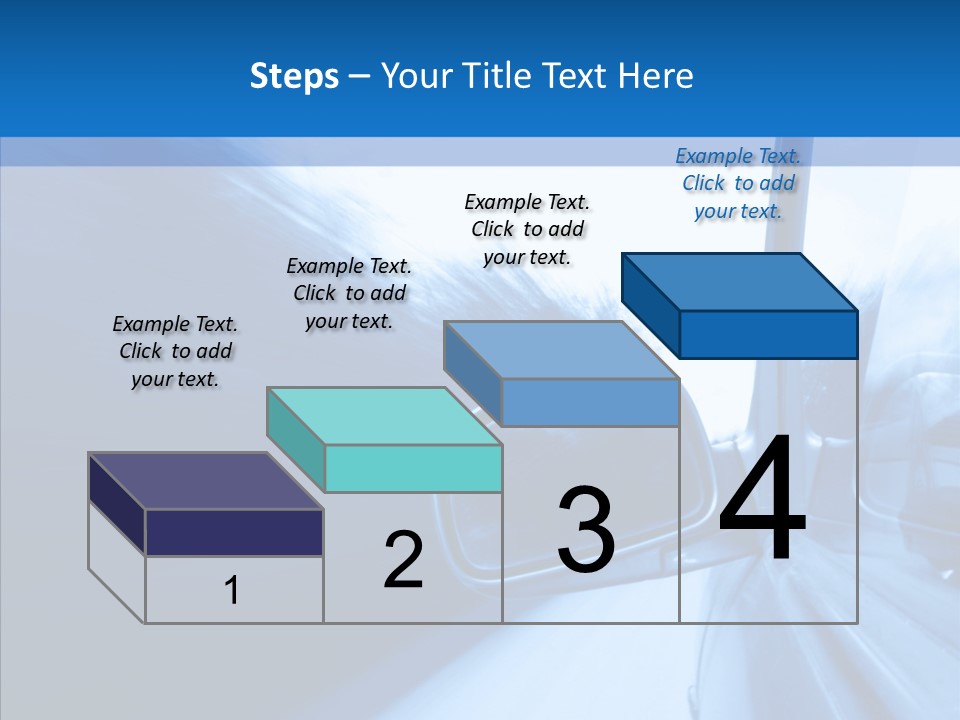 Steps – Your Title Text Here

Example Text. Click to add your text.

Example Text. Click to add your text.

Example Text. Click to add your text.

Example Text. Click to add your text.

1

2

3

4